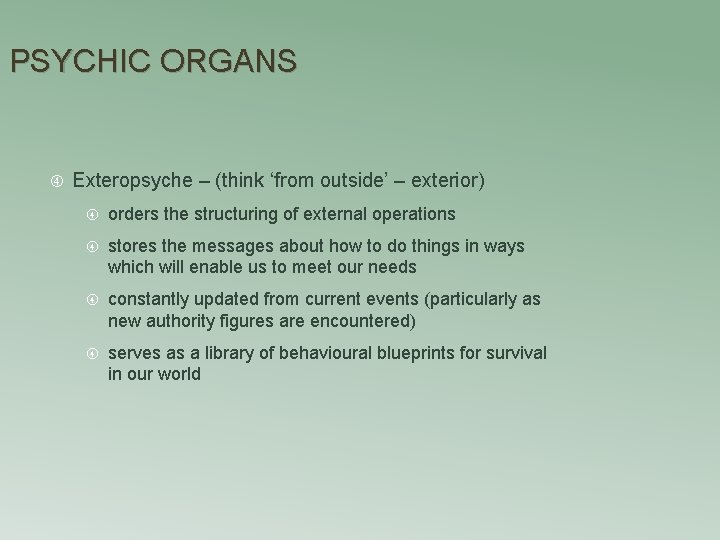 PSYCHIC ORGANS

Exteropsyche – (think ‘from outside’ – exterior)

orders the structuring of external operations

stores the messages about how to do things in ways which will enable us to meet our needs

constantly updated from current events (particularly as new authority figures are encountered)

serves as a library of behavioural blueprints for survival in our world